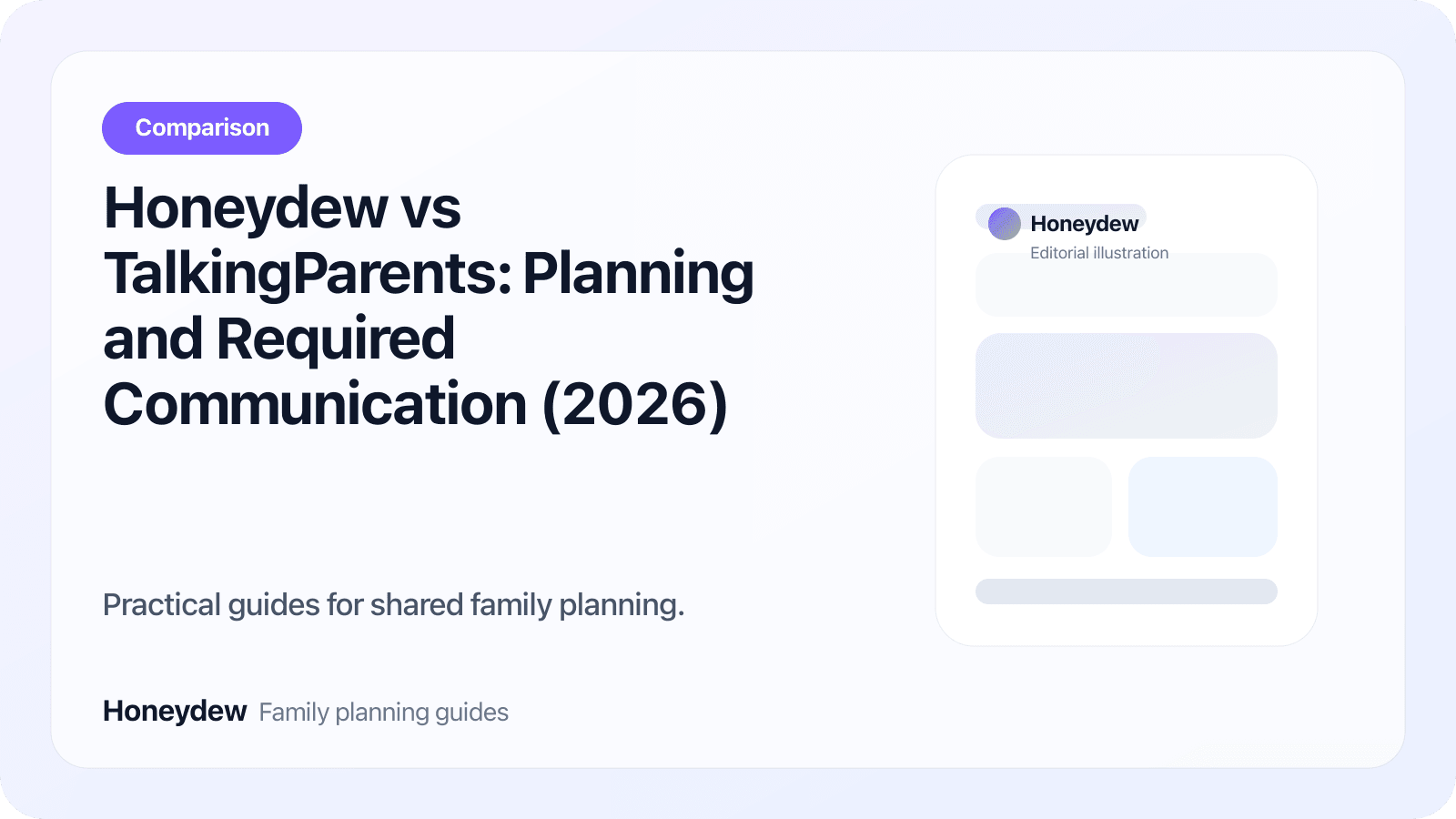 Comparison

Honeydew vs TalkingParents: Planning and Required Communication (2026)

Practical guides for shared family planning.

Honeydew Family planning guides

Honeydew
Editorial illustration